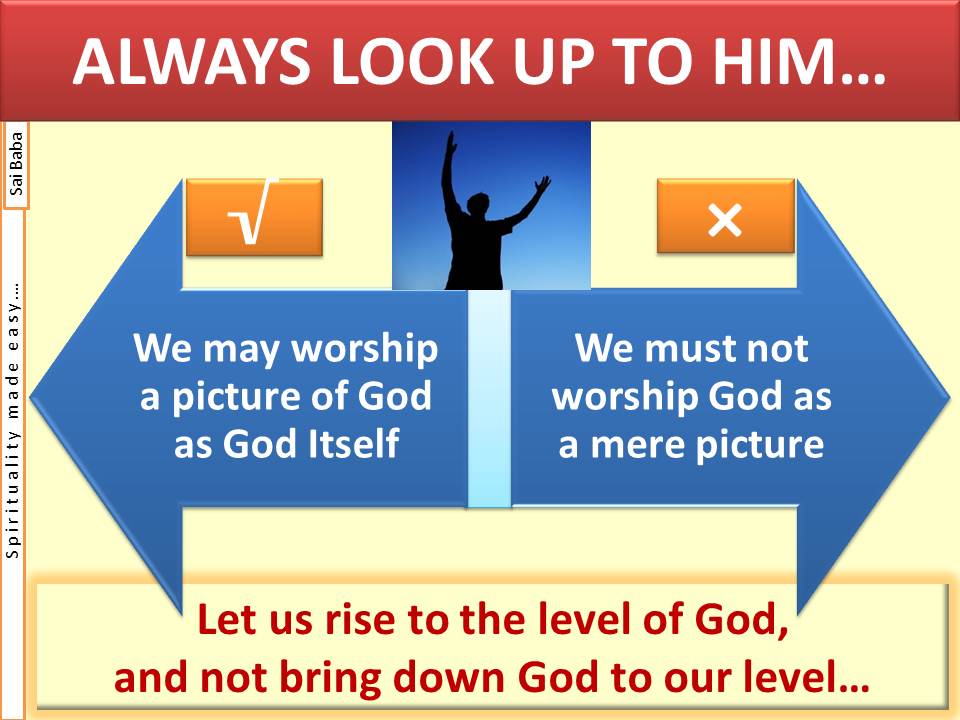 ALWAYS LOOK UP TO HIM…

Sai Baba

Spirituality made easy…

√

×

We may worship a picture of God as God Itself

We must not worship God as a mere picture

Let us rise to the level of God, and not bring down God to our level…